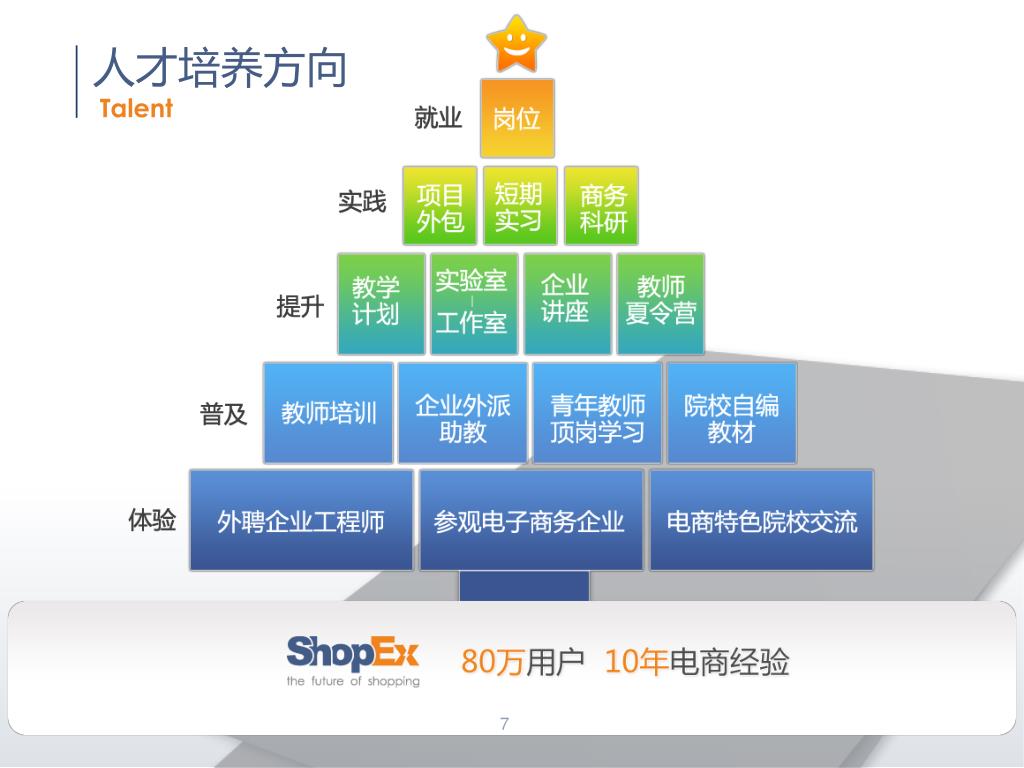 人才培养方向
Talent

就业 岗位

实践 项目外包 短期实习 商务科研

提升 教学计划 实验室 | 工作室 企业讲座 教师夏令营

普及 教师培训 企业外派助教 青年教师顶岗学习 院校自编教材

体验 外聘企业工程师 参观电子商务企业 电商特色院校交流

ShopEx
the future of shopping

80万用户 10年电商经验

7